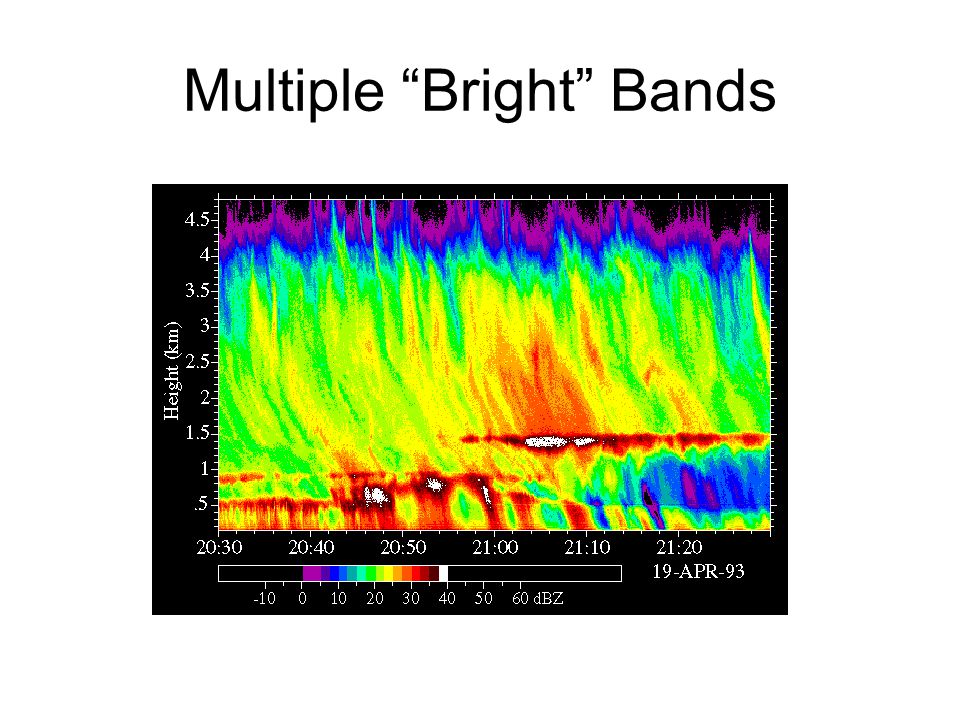 Multiple “Bright” Bands

Height (km)
4.5
4
3.5
3
2.5
2
1.5
1
.5
20:30 20:40 20:50 21:00 21:10 21:20
19-APR-93
-10 0 10 20 30 40 50 60 dBZ